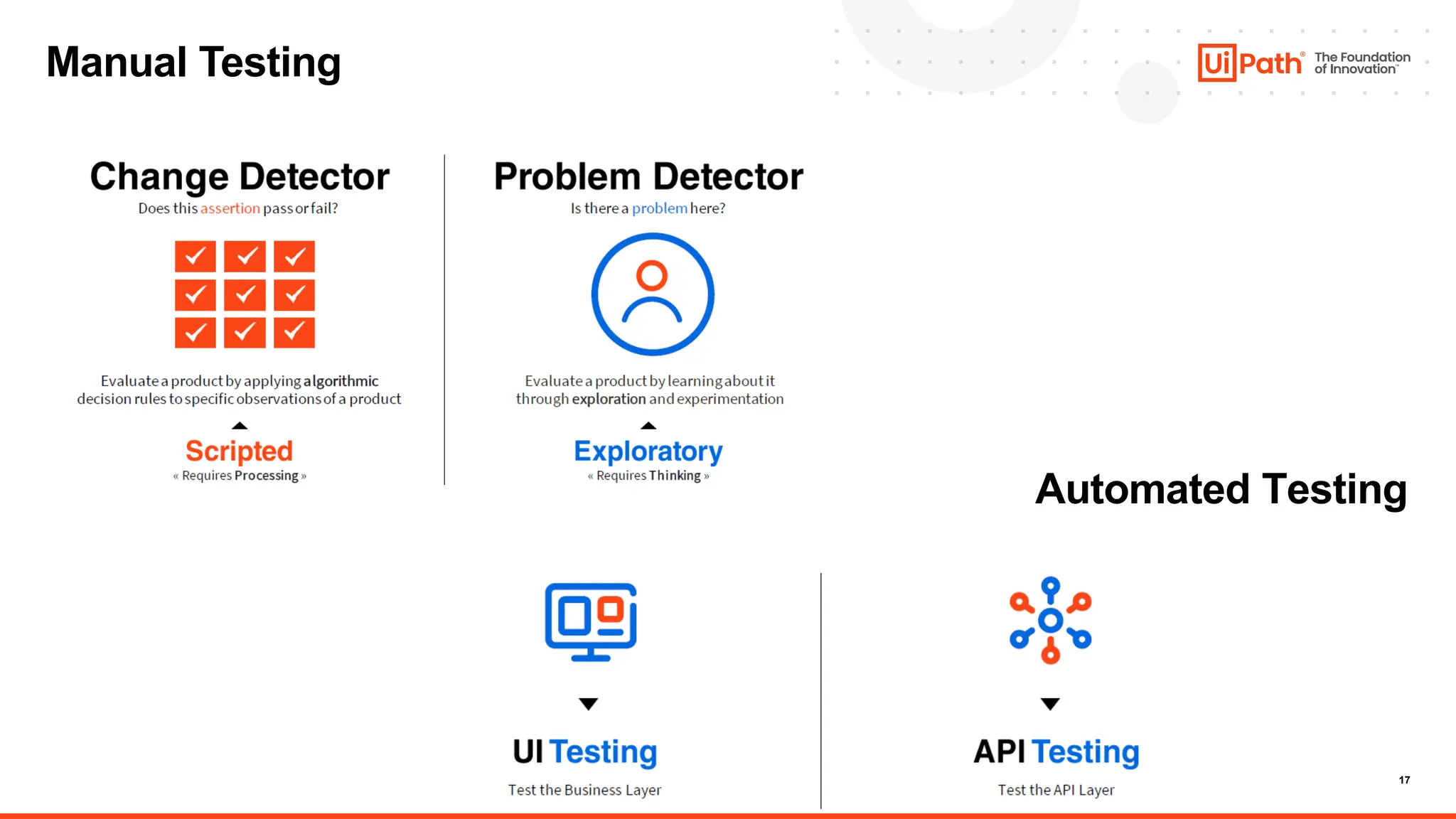 Manual Testing

UiPath® The Foundation of Innovation™

Change Detector
Does this assertion pass or fail?

Evaluate a product by applying algorithmic decision rules to specific observations of a product

Scripted
« Requires Processing »

Problem Detector
Is there a problem here?

Evaluate a product by learning about it through exploration and experimentation

Exploratory
« Requires Thinking »

Automated Testing

UI Testing
Test the Business Layer

API Testing
Test the API Layer

17